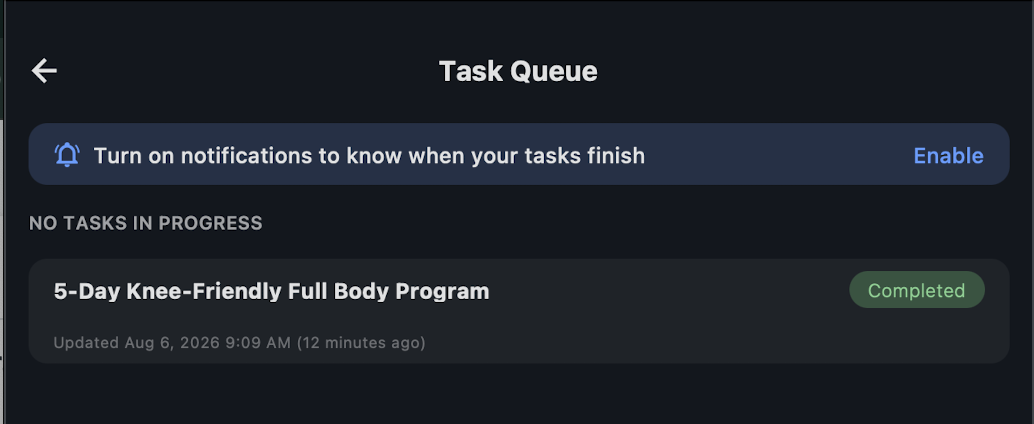 Task Queue

Turn on notifications to know when your tasks finish

Enable

NO TASKS IN PROGRESS

5-Day Knee-Friendly Full Body Program

Completed

Updated Aug 6, 2026 9:09 AM (12 minutes ago)